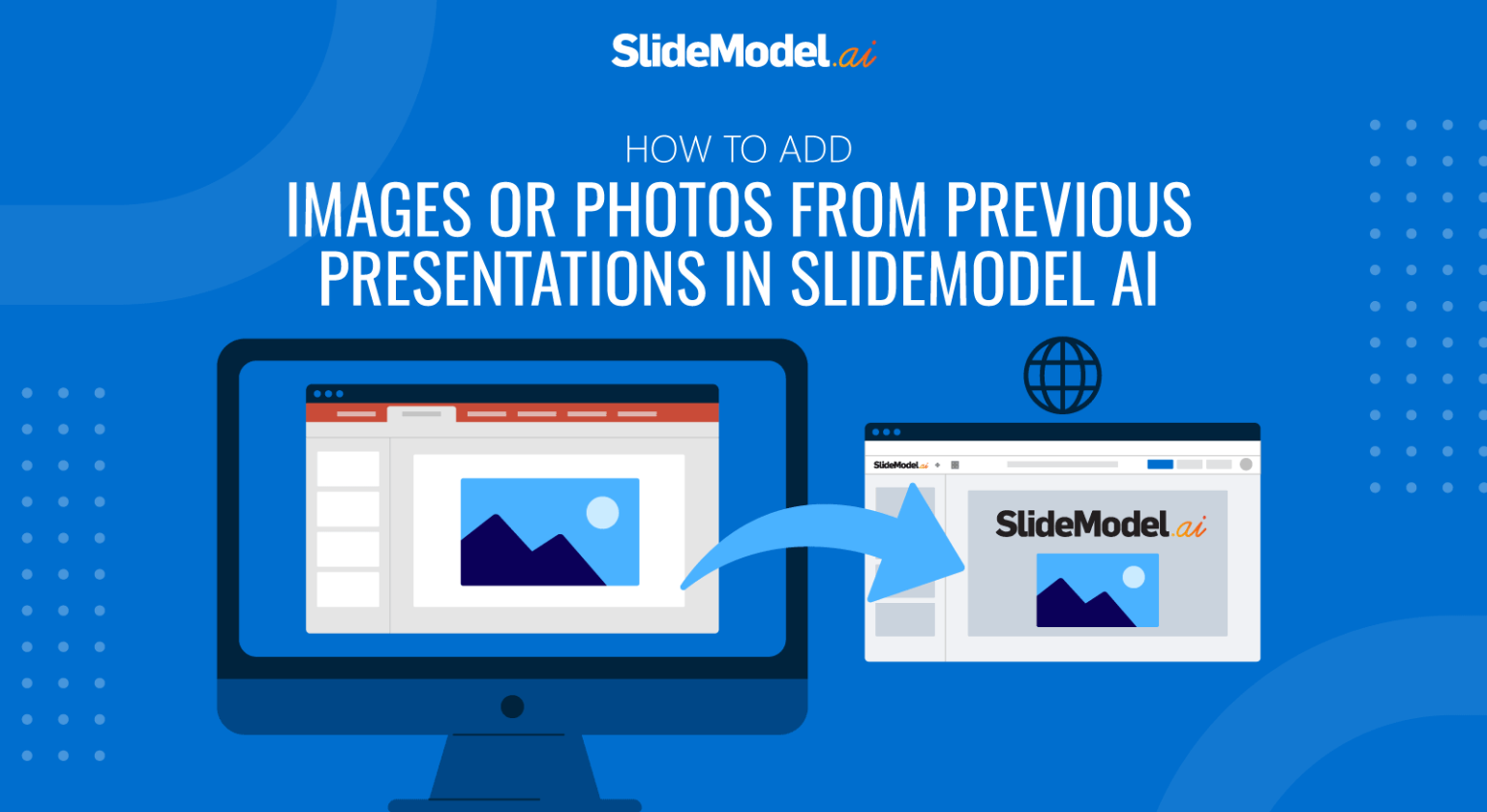 SlideModel.ai

HOW TO ADD

IMAGES OR PHOTOS FROM PREVIOUS PRESENTATIONS IN SLIDEMODEL AI

SlideModel.ai

SlideModel.ai